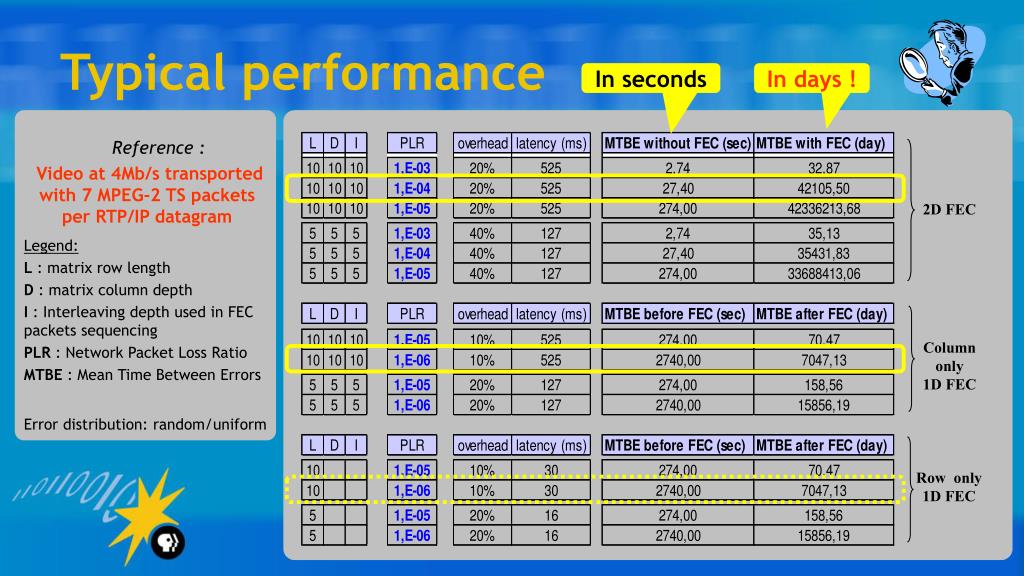 Typical performance

In seconds

In days !

Reference :

Video at 4Mb/s transported with 7 MPEG-2 TS packets per RTP/IP datagram

Legend:

L : matrix row length

D : matrix column depth

I : Interleaving depth used in FEC packets sequencing

PLR : Network Packet Loss Ratio

MTBE : Mean Time Between Errors

Error distribution: random/uniform

| L | D | I | PLR | overhead | latency (ms) | MTBE without FEC (sec) | MTBE with FEC (day) |
|---|---|---|---|---|---|---|---|
| 10 | 10 | 10 | 1,E-03 | 20% | 525 | 2,74 | 32,87 |
| 10 | 10 | 10 | 1,E-04 | 20% | 525 | 27,40 | 42105,50 |
| 10 | 10 | 10 | 1,E-05 | 20% | 525 | 274,00 | 42336213,68 |
| 5 | 5 | 5 | 1,E-03 | 40% | 127 | 2,74 | 35,13 |
| 5 | 5 | 5 | 1,E-04 | 40% | 127 | 27,40 | 35431,83 |
| 5 | 5 | 5 | 1,E-05 | 40% | 127 | 274,00 | 33688413,06 |

2D FEC

| L | D | I | PLR | overhead | latency (ms) | MTBE before FEC (sec) | MTBE after FEC (day) |
|---|---|---|---|---|---|---|---|
| 10 | 10 | 10 | 1,E-05 | 10% | 525 | 274,00 | 70,47 |
| 10 | 10 | 10 | 1,E-06 | 10% | 525 | 2740,00 | 7047,13 |
| 5 | 5 | 5 | 1,E-05 | 20% | 127 | 274,00 | 158,56 |
| 5 | 5 | 5 | 1,E-06 | 20% | 127 | 2740,00 | 15856,19 |

Column only 1D FEC

| L | D | I | PLR | overhead | latency (ms) | MTBE before FEC (sec) | MTBE after FEC (day) |
|---|---|---|---|---|---|---|---|
| 10 | | | 1,E-05 | 10% | 30 | 274,00 | 70,47 |
| 10 | | | 1,E-06 | 10% | 30 | 2740,00 | 7047,13 |
| 5 | | | 1,E-05 | 20% | 16 | 274,00 | 158,56 |
| 5 | | | 1,E-06 | 20% | 16 | 2740,00 | 15856,19 |

Row only 1D FEC